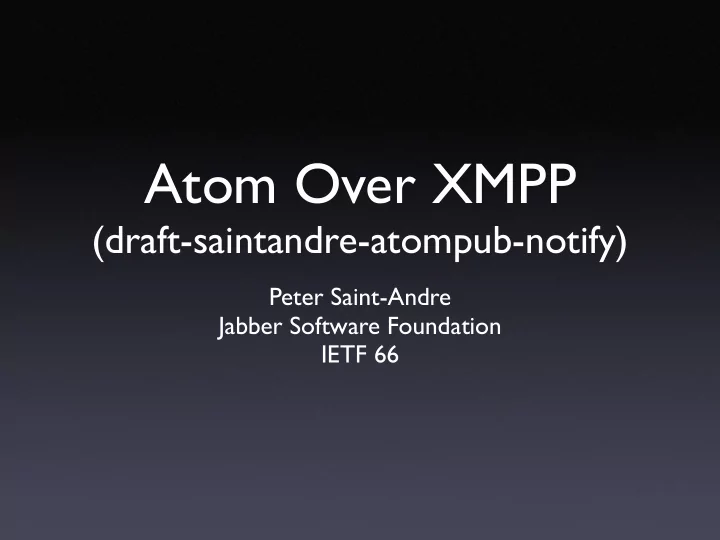 Atom Over XMPP
(draft-saintandre-atompub-notify)

Peter Saint-Andre
Jabber Software Foundation
IETF 66